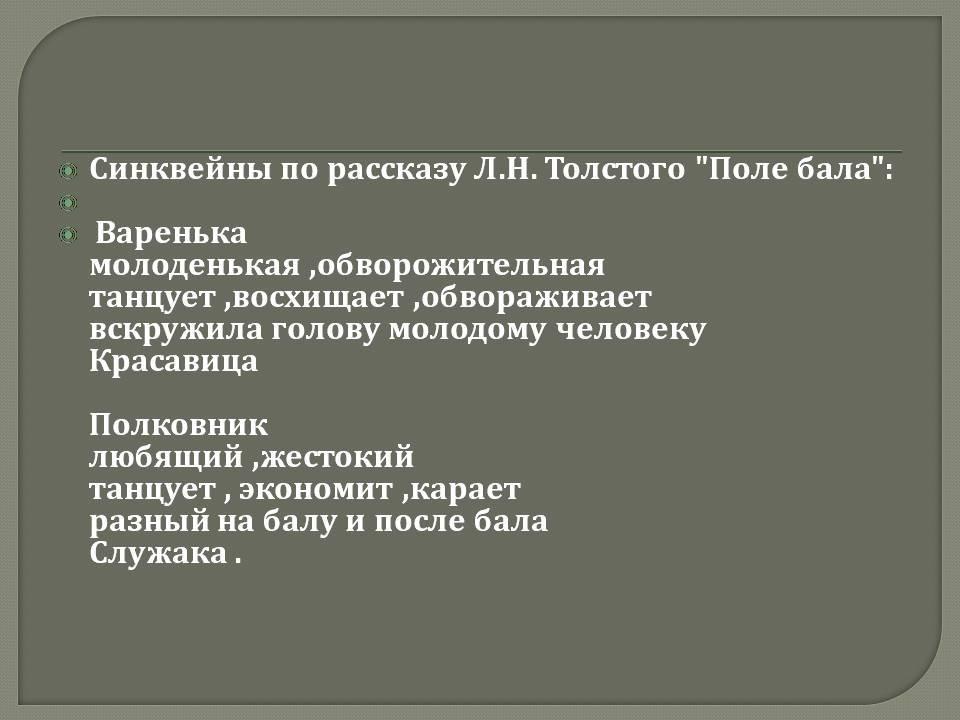 Синквейны по рассказу Л.Н. Толстого "Поле бала":

Варенька
молоденькая ,обворожительная
танцует ,восхищает ,обвораживает
вскружила голову молодому человеку
Красавица

Полковник
любящий ,жестокий
танцует , экономит ,карает
разный на балу и после бала
Служака .